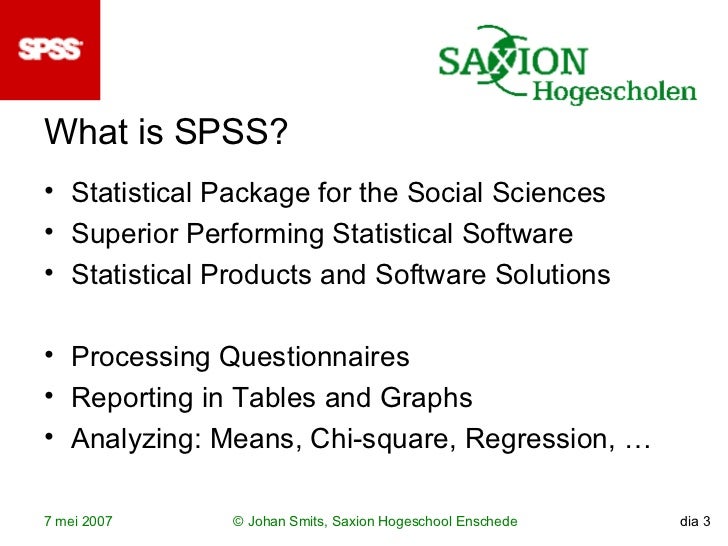 SPSS

SAXION Hogescholen

What is SPSS?

• Statistical Package for the Social Sciences
• Superior Performing Statistical Software
• Statistical Products and Software Solutions

• Processing Questionnaires
• Reporting in Tables and Graphs
• Analyzing: Means, Chi-square, Regression, …

7 mei 2007 © Johan Smits, Saxion Hogeschool Enschede dia 3